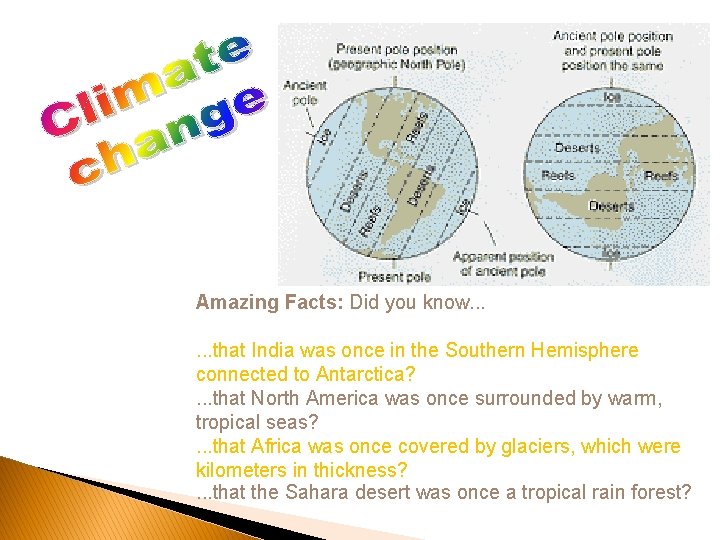 Climate change

Present pole position (geographic North Pole)

Ancient pole

Ice

Reefs

Deserts

Reefs

Deserts

Ice

Present pole

Apparent position of ancient pole

Ancient pole position and present pole position the same

Ice

Deserts

Reefs

Reefs

Deserts

Ice

Amazing Facts: Did you know...

...that India was once in the Southern Hemisphere connected to Antarctica?
...that North America was once surrounded by warm, tropical seas?
...that Africa was once covered by glaciers, which were kilometers in thickness?
...that the Sahara desert was once a tropical rain forest?